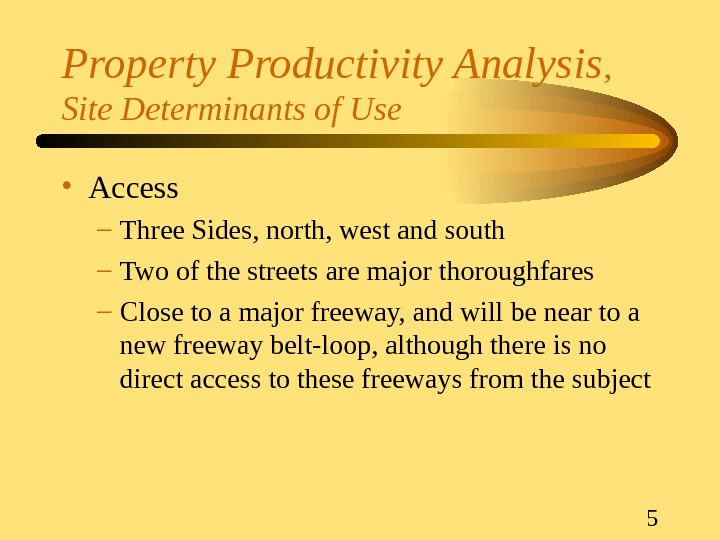 Property Productivity Analysis,
Site Determinants of Use

• Access
– Three Sides, north, west and south
– Two of the streets are major thoroughfares
– Close to a major freeway, and will be near to a new freeway belt-loop, although there is no direct access to these freeways from the subject

5